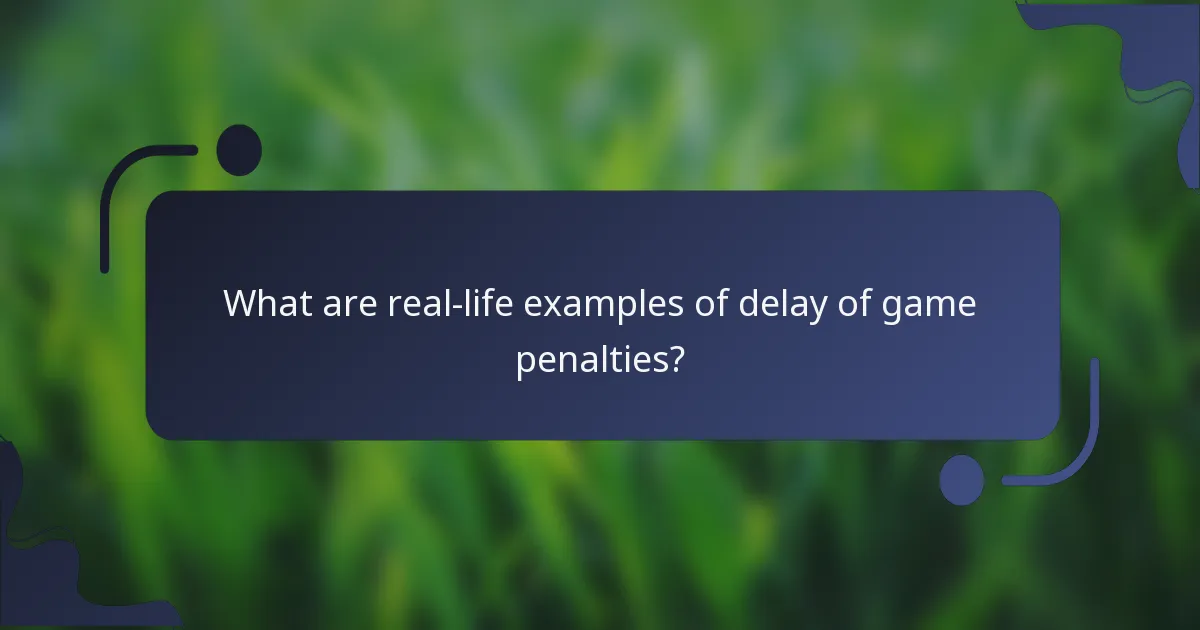 What are real-life examples of delay of game penalties?